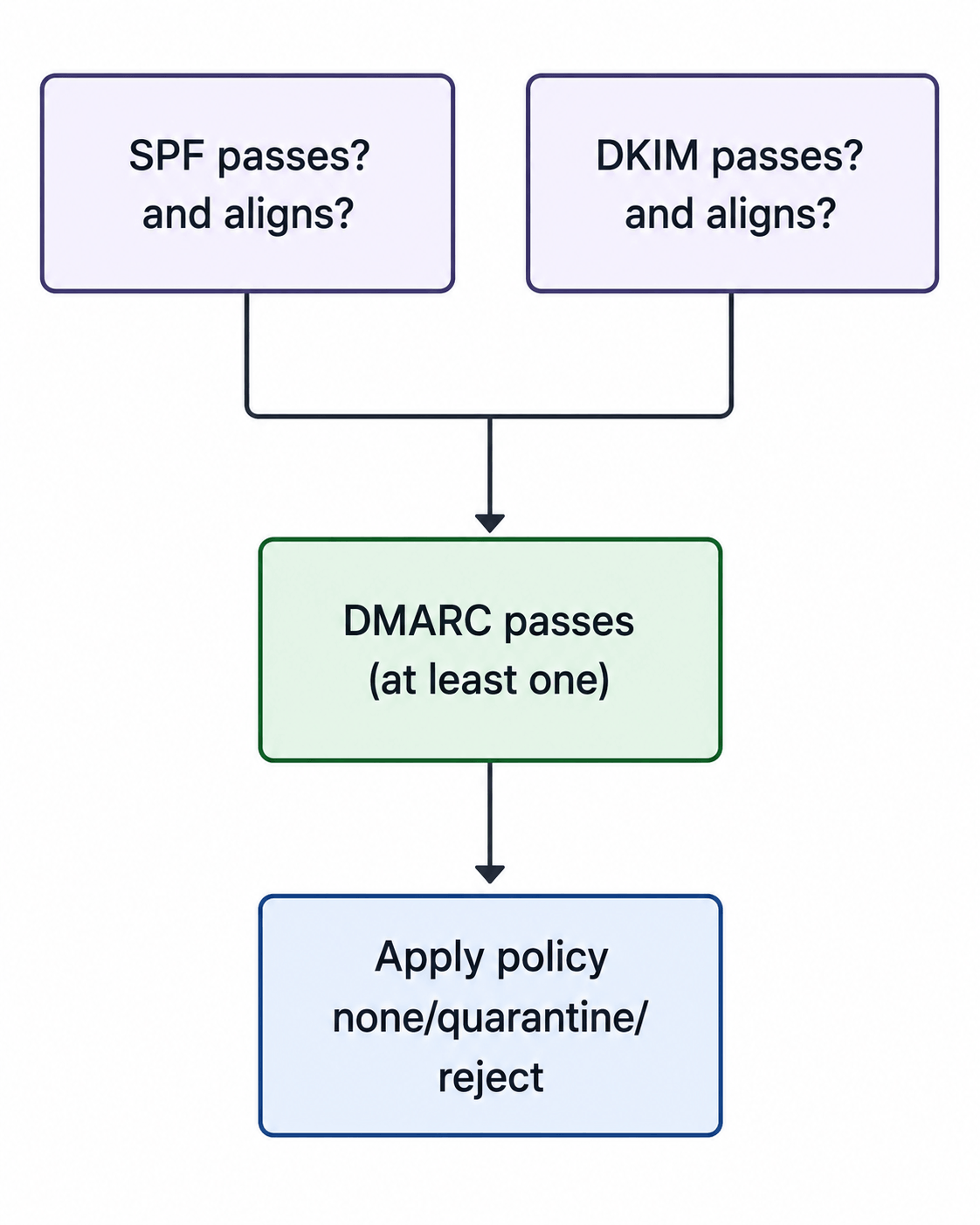 SPF passes?
and aligns?

DKIM passes?
and aligns?

DMARC passes
(at least one)

Apply policy
none/quarantine/
reject